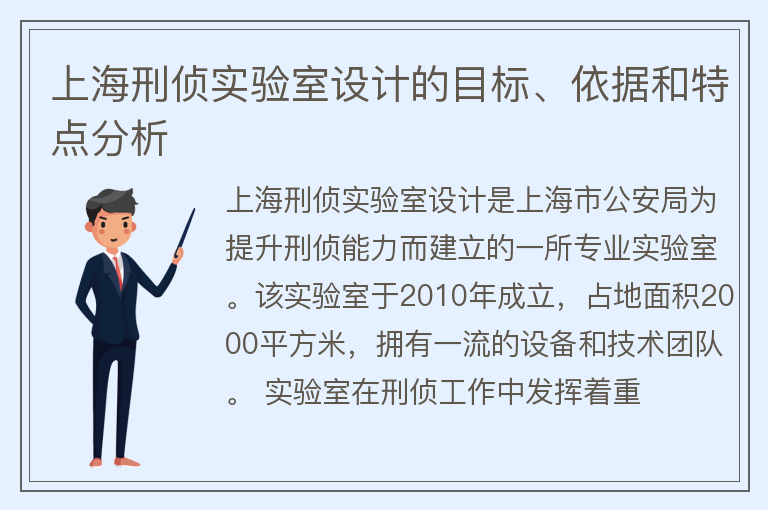 上海刑侦实验室设计的目标、依据和特点分析

上海刑侦实验室设计是上海市公安局为提升刑侦能力而建立的一所专业实验室。该实验室于2010年成立，占地面积2000平方米，拥有一流的设备和技术团队。 实验室在刑侦工作中发挥着重